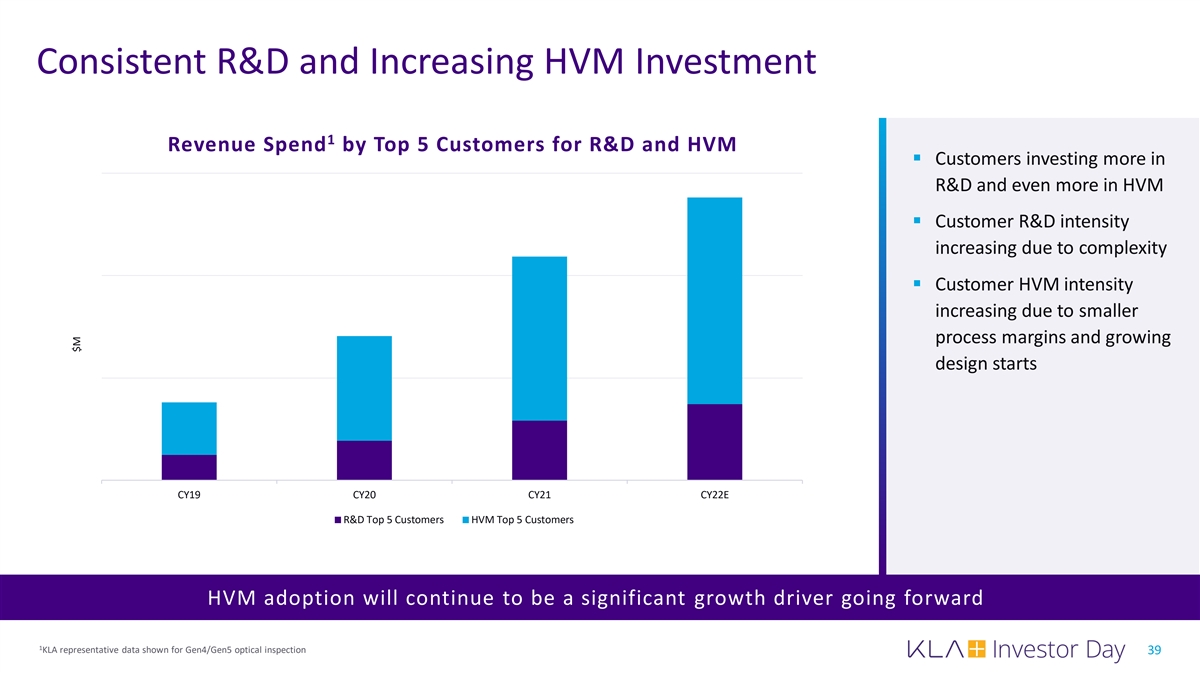 Consistent R&D and Increasing HVM Investment

Revenue Spend$^1$ by Top 5 Customers for R&D and HVM

$M

CY19 CY20 CY21 CY22E

R&D Top 5 Customers HVM Top 5 Customers

▪ Customers investing more in R&D and even more in HVM

▪ Customer R&D intensity increasing due to complexity

▪ Customer HVM intensity increasing due to smaller process margins and growing design starts

HVM adoption will continue to be a significant growth driver going forward

$^1$KLA representative data shown for Gen4/Gen5 optical inspection

KLA Investor Day 39